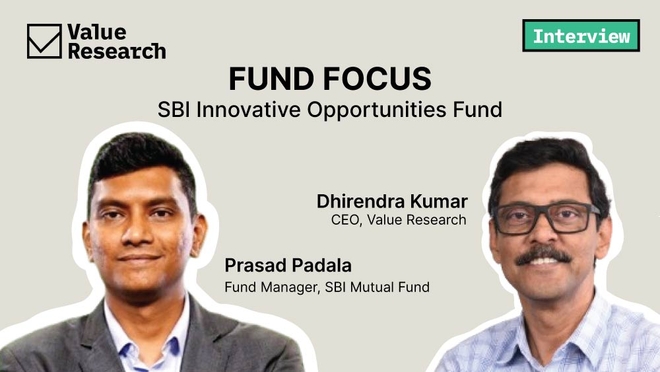 Value Research

Interview

FUND FOCUS

SBI Innovative Opportunities Fund

Dhirendra Kumar
CEO, Value Research

Prasad Padala
Fund Manager, SBI Mutual Fund